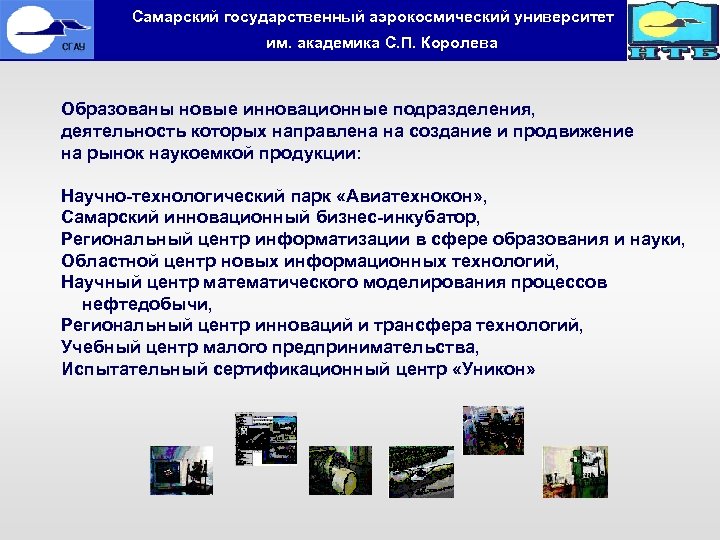 СГАУ

Самарский государственный аэрокосмический университет им. академика С.П. Королева

НТБ

Образованы новые инновационные подразделения, деятельность которых направлена на создание и продвижение на рынок наукоемкой продукции:

Научно-технологический парк «Авиатехнокон»,
Самарский инновационный бизнес-инкубатор,
Региональный центр информатизации в сфере образования и науки,
Областной центр новых информационных технологий,
Научный центр математического моделирования процессов нефтедобычи,
Региональный центр инноваций и трансфера технологий,
Учебный центр малого предпринимательства,
Испытательный сертификационный центр «Уникон»